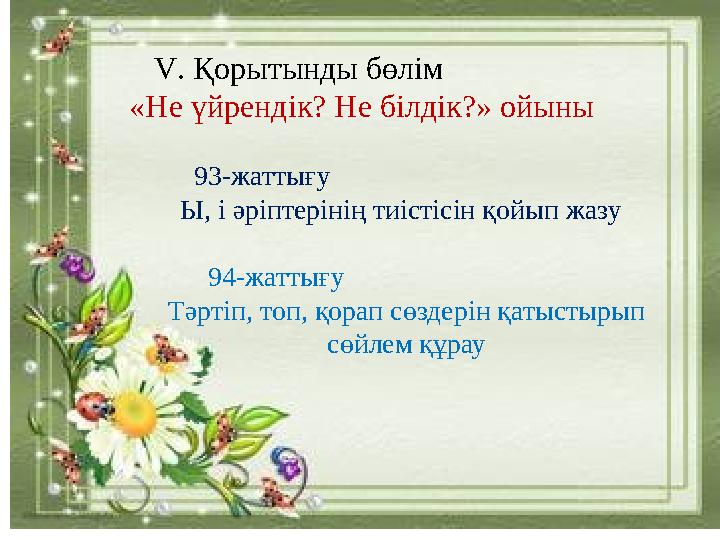 V. Қорытынды бөлім
«Не үйрендік? Не білдік?» ойыны

93-жаттығу
Ы, і әріптерінің тиістісін қойып жазу

94-жаттығу
Тәртіп, топ, қорап сөздерін қатыстырып сөйлем құрау